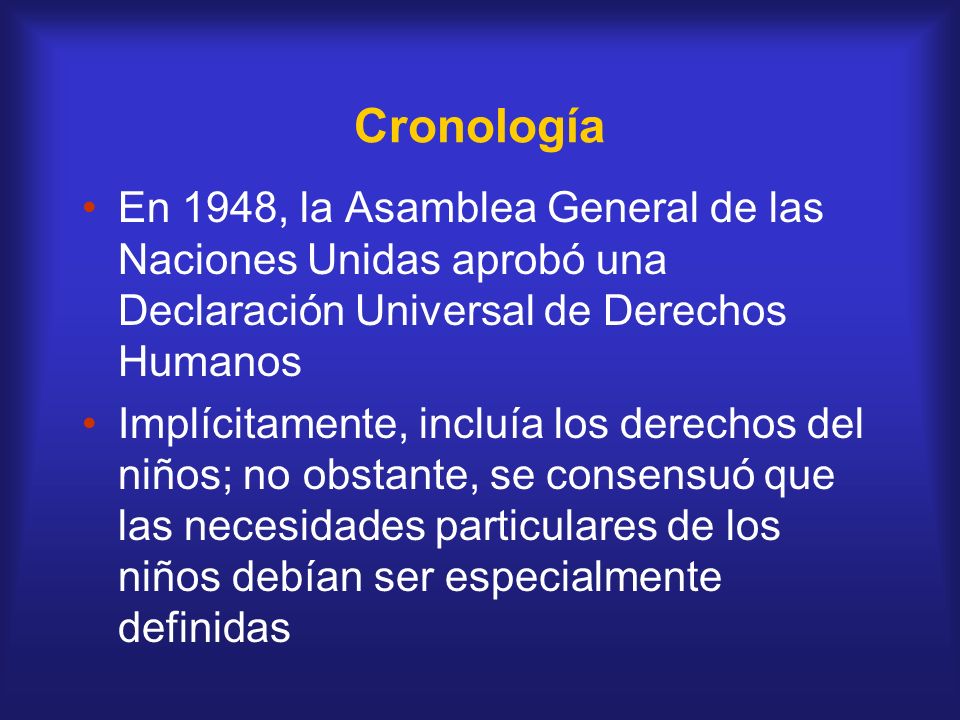 Cronología

• En 1948, la Asamblea General de las Naciones Unidas aprobó una Declaración Universal de Derechos Humanos

• Implícitamente, incluía los derechos del niños; no obstante, se consensuó que las necesidades particulares de los niños debían ser especialmente definidas